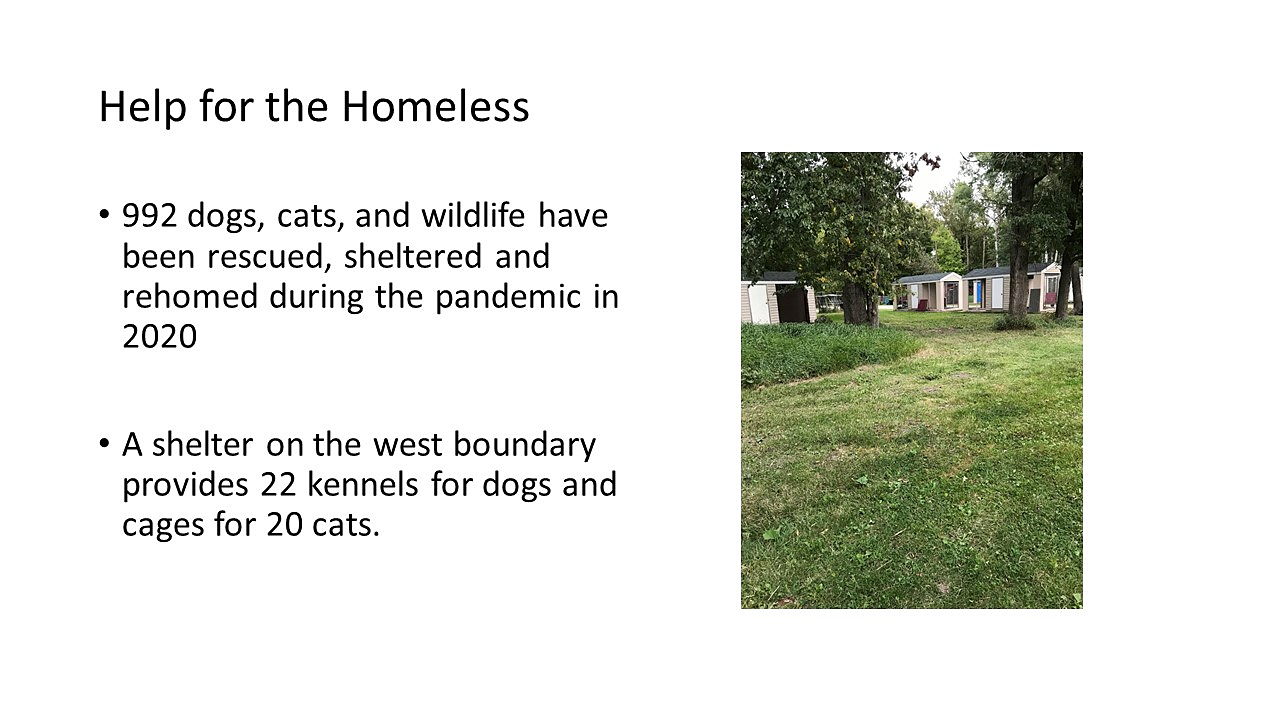 Help for the Homeless

• 992 dogs, cats, and wildlife have been rescued, sheltered and rehomed during the pandemic in 2020

• A shelter on the west boundary provides 22 kennels for dogs and cages for 20 cats.